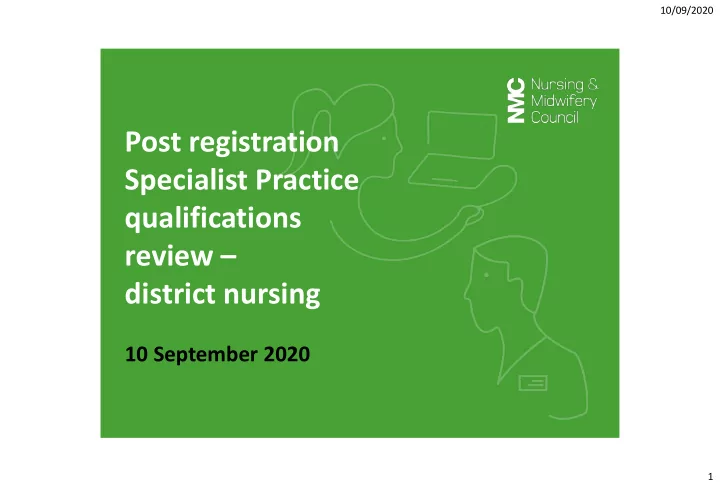 10/09/2020

NMC Nursing & Midwifery Council

Post registration Specialist Practice qualifications review – district nursing

10 September 2020

1